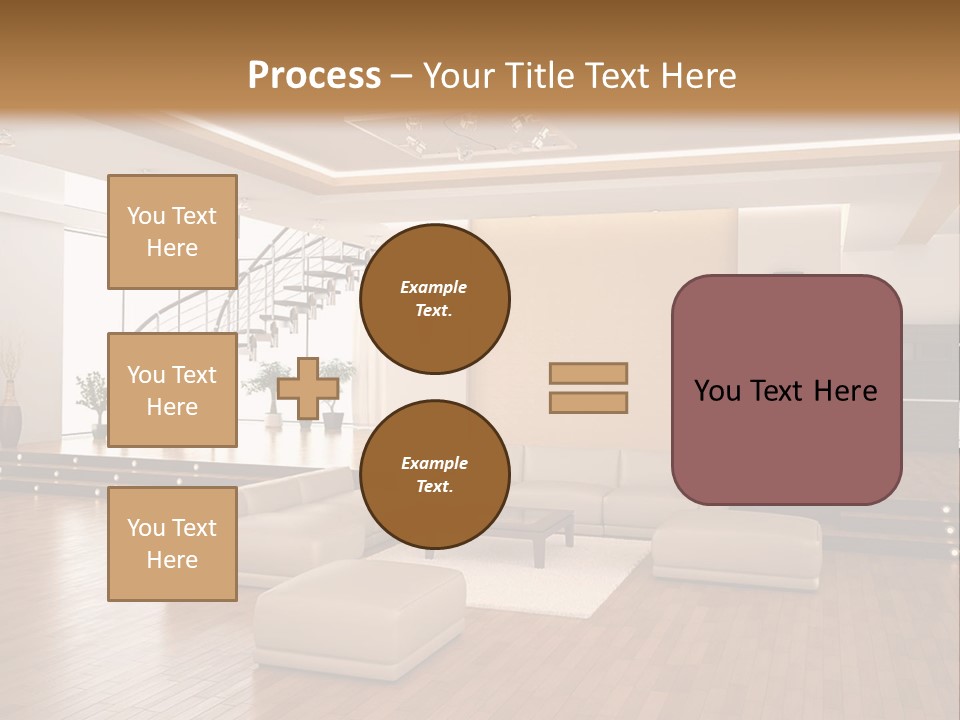 Process – Your Title Text Here

You Text Here

You Text Here

You Text Here

Example Text.

Example Text.

You Text Here